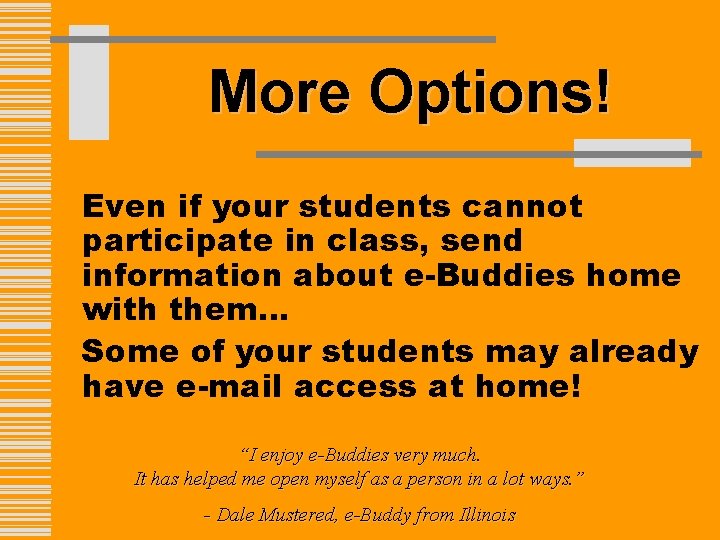 More Options!

Even if your students cannot participate in class, send information about e-Buddies home with them…

Some of your students may already have e-mail access at home!

“I enjoy e-Buddies very much. It has helped me open myself as a person in a lot ways.”

- Dale Mustered, e-Buddy from Illinois